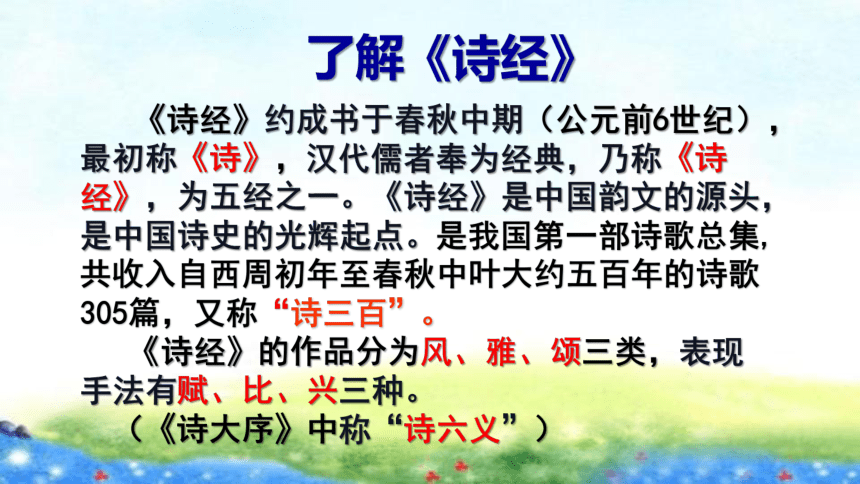 了解《诗经》

《诗经》约成书于春秋中期（公元前6世纪），最初称《诗》，汉代儒者奉为经典，乃称《诗经》，为五经之一。《诗经》是中国韵文的源头，是中国诗史的光辉起点。是我国第一部诗歌总集，共收入自西周初年至春秋中叶大约五百年的诗歌305篇，又称“诗三百”。

《诗经》的作品分为风、雅、颂三类，表现手法有赋、比、兴三种。

（《诗大序》中称“诗六义”）